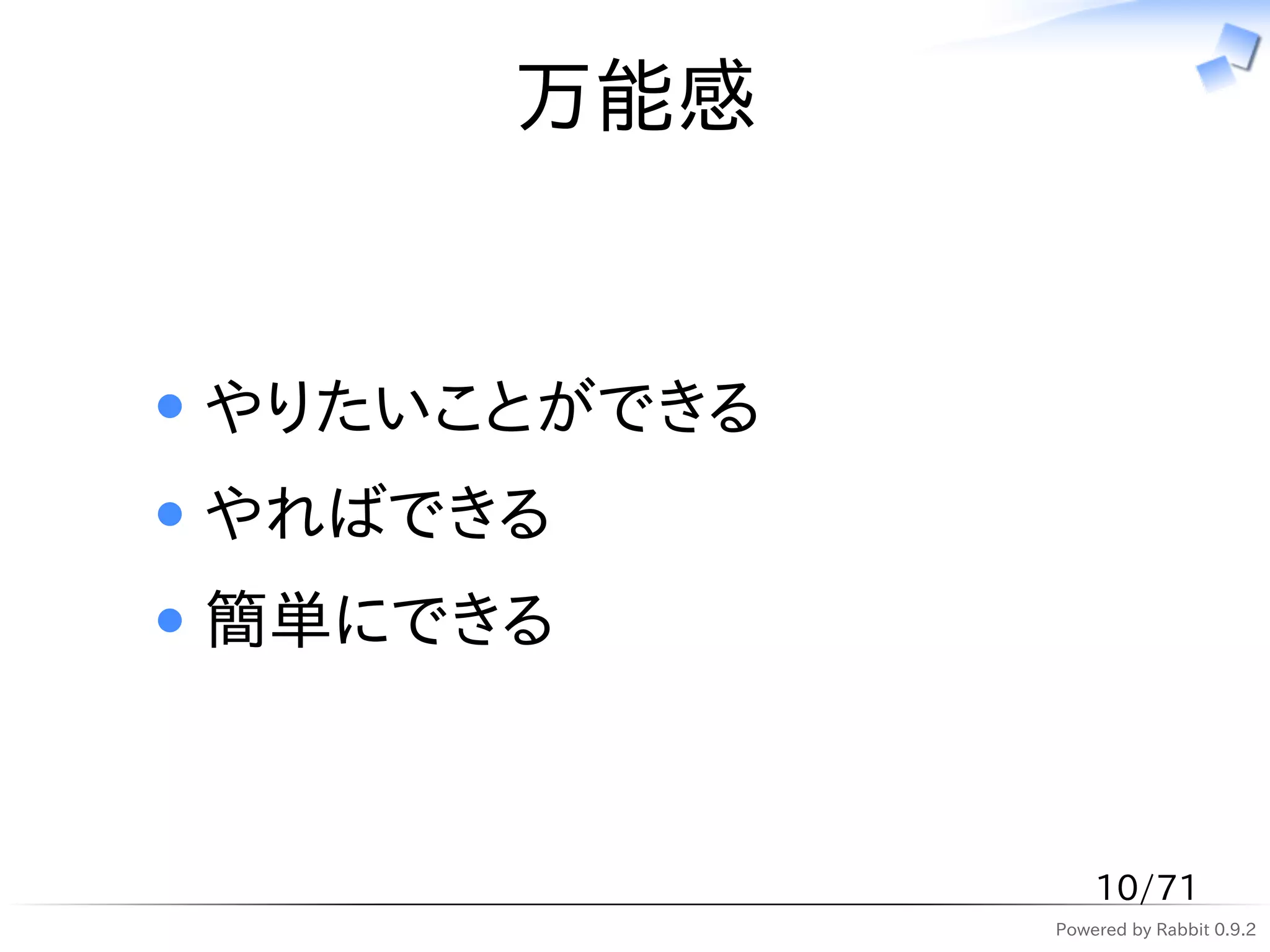 万能感

- やりたいことができる
- やればできる
- 簡単にできる

10/71

Powered by Rabbit 0.9.2